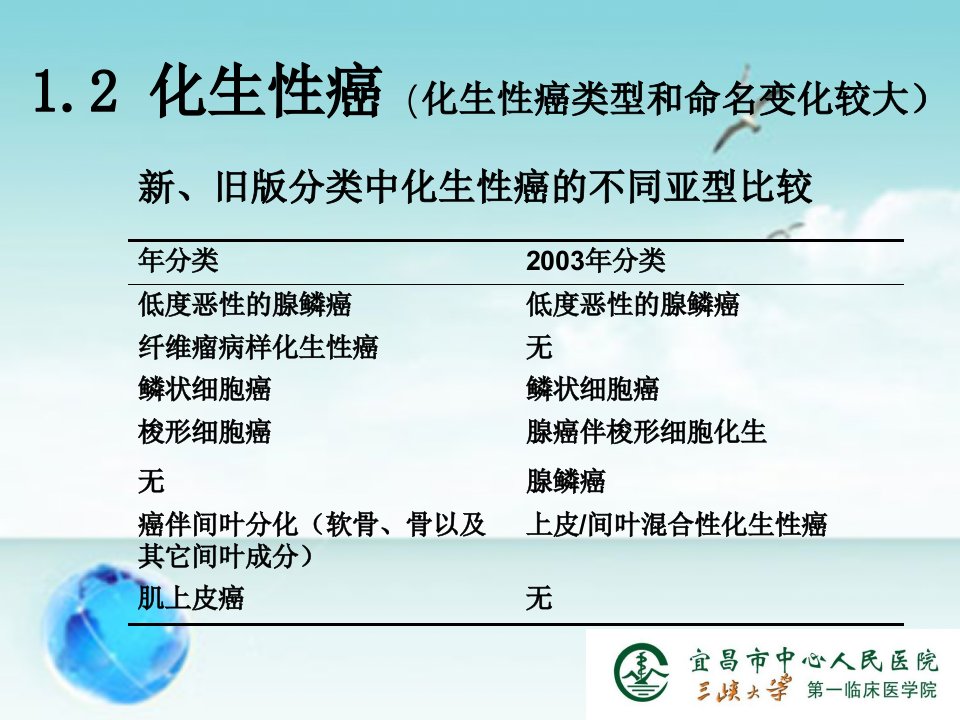 1.2 化生性癌（化生性癌类型和命名变化较大）

新、旧版分类中化生性癌的不同亚型比较

| 年分类 | 2003年分类 |
|---|---|
| 低度恶性的腺鳞癌 | 低度恶性的腺鳞癌 |
| 纤维瘤病样化生性癌 | 无 |
| 鳞状细胞癌 | 鳞状细胞癌 |
| 梭形细胞癌 | 腺癌伴梭形细胞化生 |
| 无 | 腺鳞癌 |
| 癌伴间叶分化（软骨、骨以及其它间叶成分） | 上皮/间叶混合性化生性癌 |
| 肌上皮癌 | 无 |

宜昌市中心人民医院
三峡大学 第一临床医学院